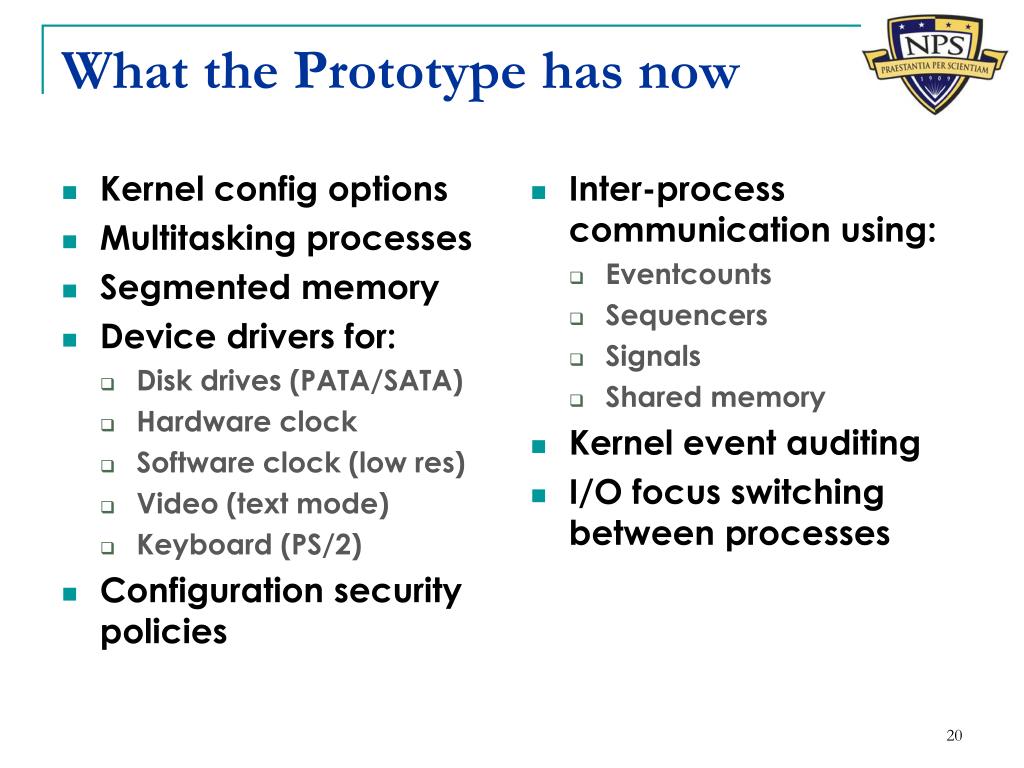 What the Prototype has now

NPS
PRAESTANTIA PER SCIENTIAM
1909

- Kernel config options
- Multitasking processes
- Segmented memory
- Device drivers for:
  - Disk drives (PATA/SATA)
  - Hardware clock
  - Software clock (low res)
  - Video (text mode)
  - Keyboard (PS/2)
- Configuration security policies

- Inter-process communication using:
  - Eventcounts
  - Sequencers
  - Signals
  - Shared memory
- Kernel event auditing
- I/O focus switching between processes

20